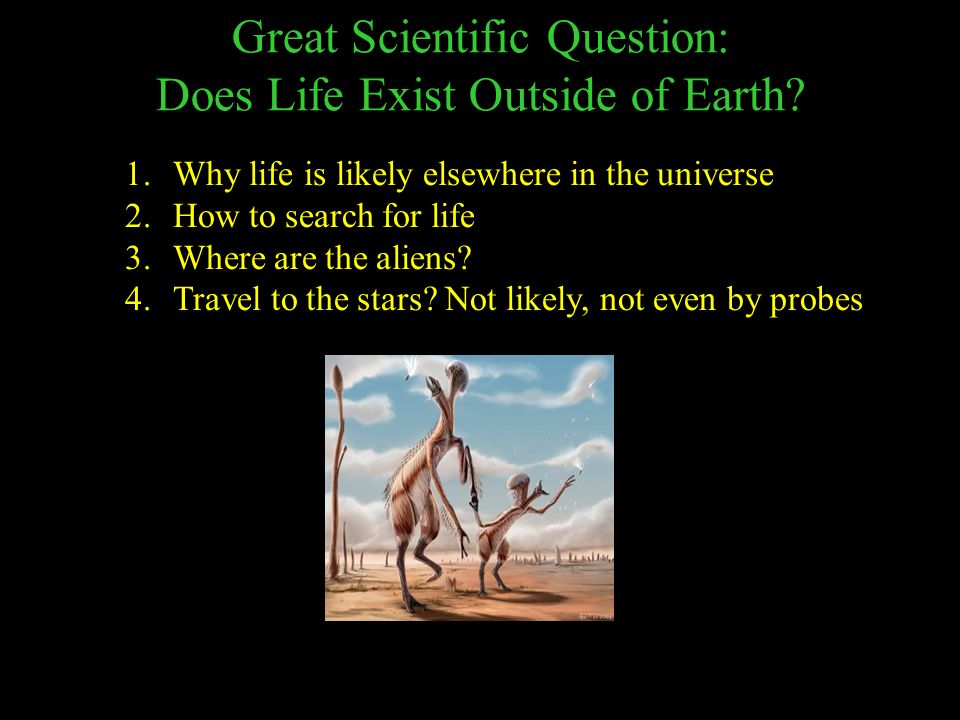 Great Scientific Question:
Does Life Exist Outside of Earth?

1. Why life is likely elsewhere in the universe
2. How to search for life
3. Where are the aliens?
4. Travel to the stars? Not likely, not even by probes